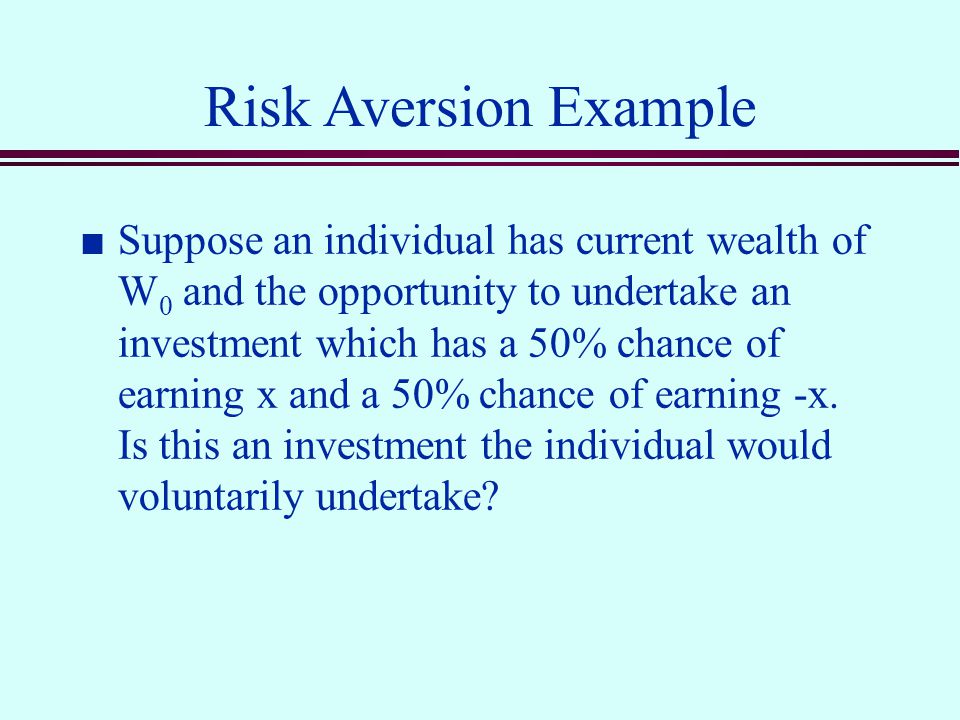 Risk Aversion Example

■ Suppose an individual has current wealth of $W_0$ and the opportunity to undertake an investment which has a 50% chance of earning x and a 50% chance of earning -x. Is this an investment the individual would voluntarily undertake?